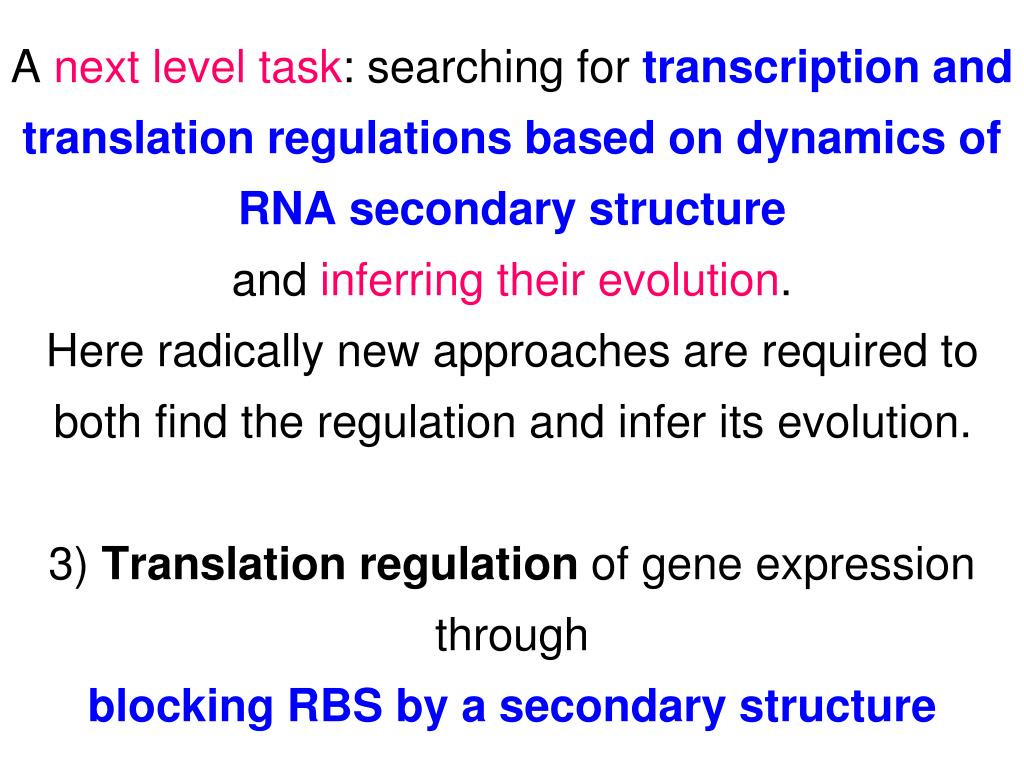 A next level task: searching for transcription and translation regulations based on dynamics of RNA secondary structure
and inferring their evolution.
Here radically new approaches are required to both find the regulation and infer its evolution.

3) Translation regulation of gene expression through
blocking RBS by a secondary structure